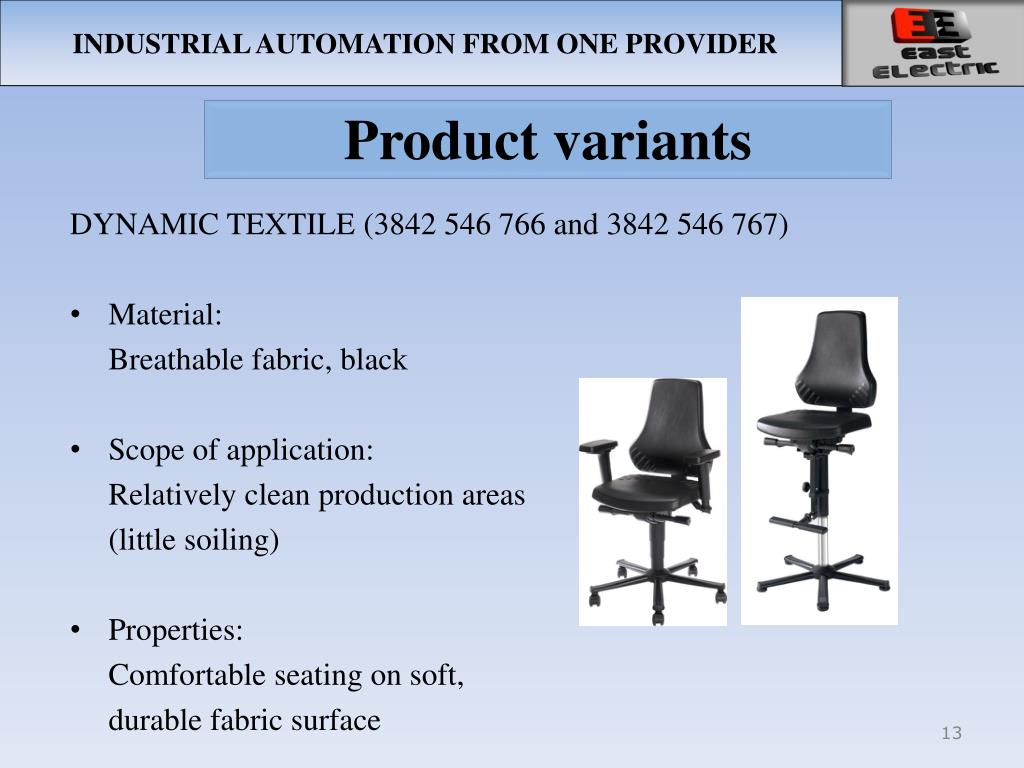 INDUSTRIAL AUTOMATION FROM ONE PROVIDER

EE
east
ELectric

Product variants

DYNAMIC TEXTILE (3842 546 766 and 3842 546 767)

• Material:
Breathable fabric, black

• Scope of application:
Relatively clean production areas
(little soiling)

• Properties:
Comfortable seating on soft,
durable fabric surface

13